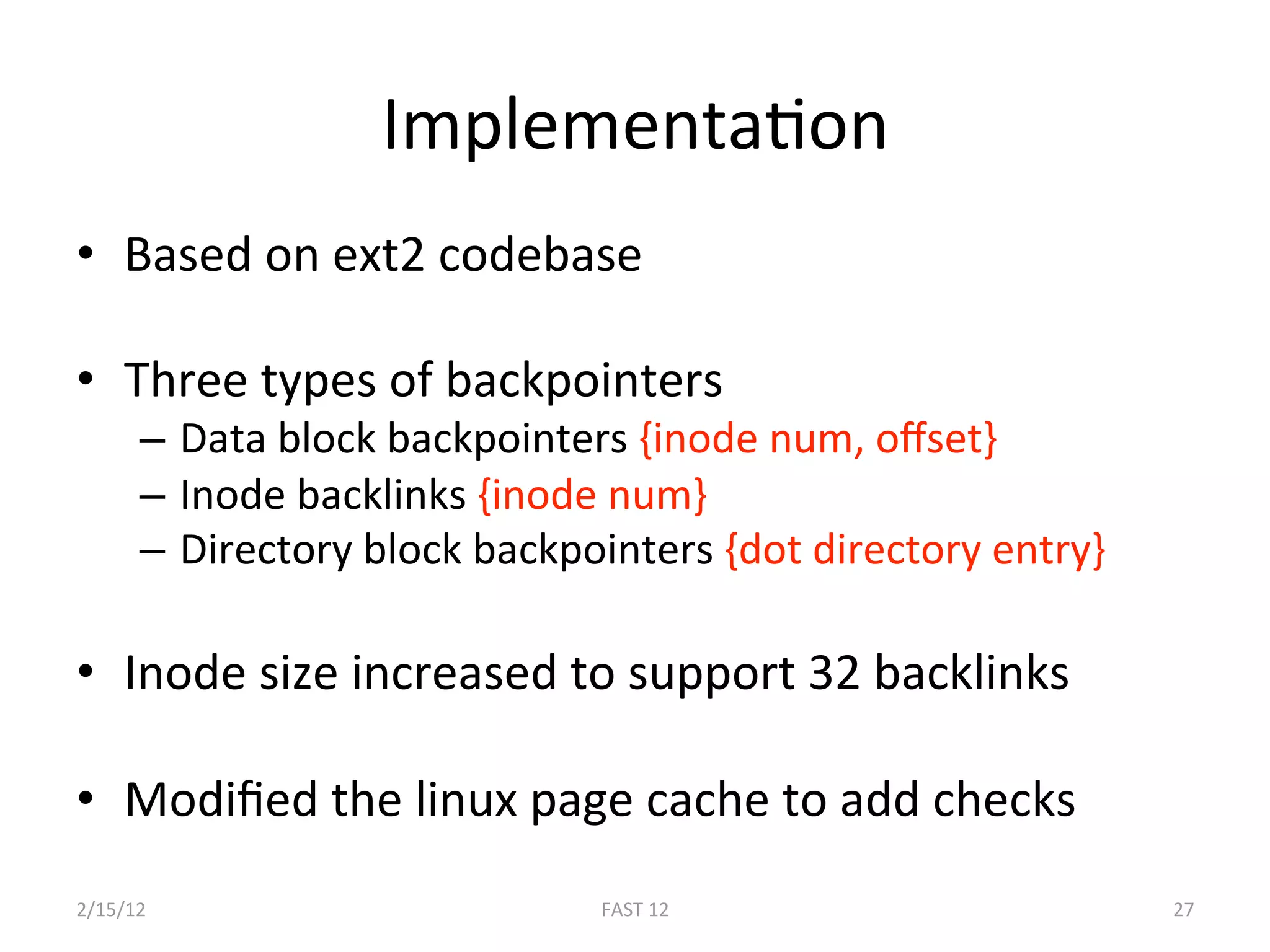 Implementation

• Based on ext2 codebase

• Three types of backpointers
– Data block backpointers {inode num, offset}
– Inode backlinks {inode num}
– Directory block backpointers {dot directory entry}

• Inode size increased to support 32 backlinks

• Modified the linux page cache to add checks

2/15/12 FAST 12 27